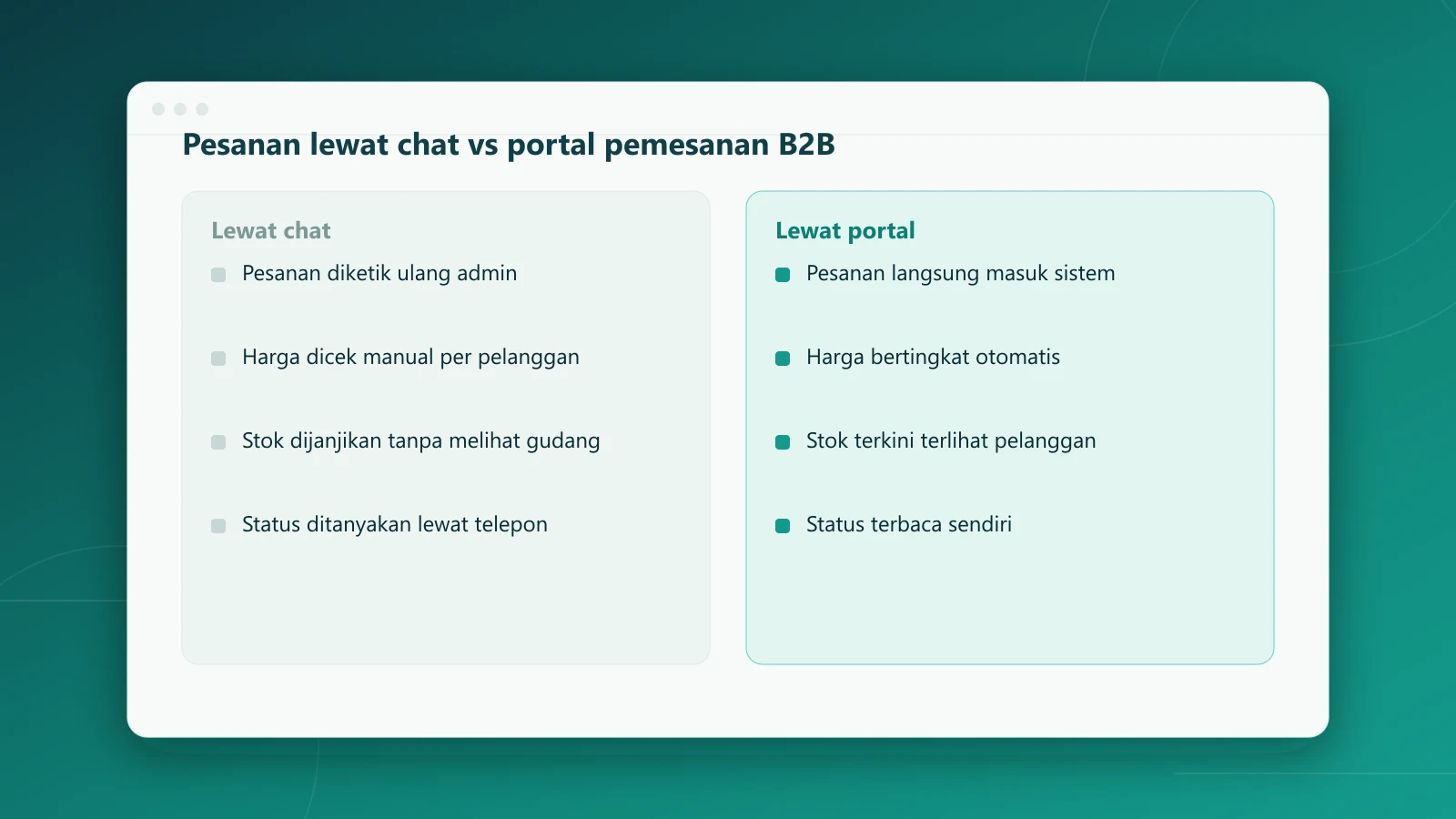 Pesanan lewat chat vs portal pemesanan B2B

Lewat chat

Pesanan diketik ulang admin

Harga dicek manual per pelanggan

Stok dijanjikan tanpa melihat gudang

Status ditanyakan lewat telepon

Lewat portal

Pesanan langsung masuk sistem

Harga bertingkat otomatis

Stok terkini terlihat pelanggan

Status terbaca sendiri